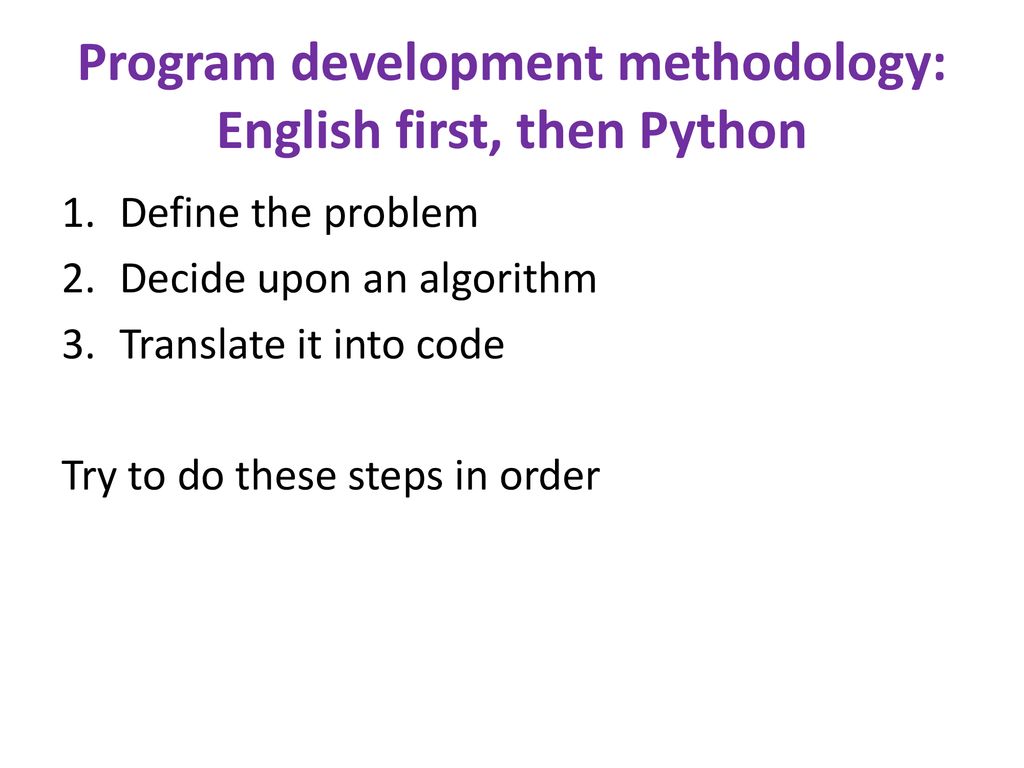 Program development methodology: English first, then Python

1. Define the problem
2. Decide upon an algorithm
3. Translate it into code

Try to do these steps in order